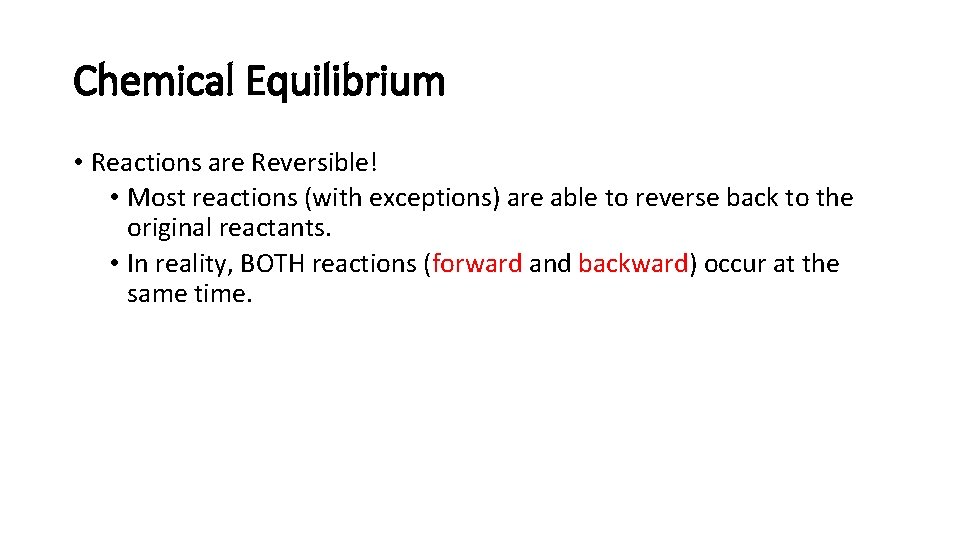 Chemical Equilibrium

• Reactions are Reversible!
  • Most reactions (with exceptions) are able to reverse back to the original reactants.
  • In reality, BOTH reactions (forward and backward) occur at the same time.